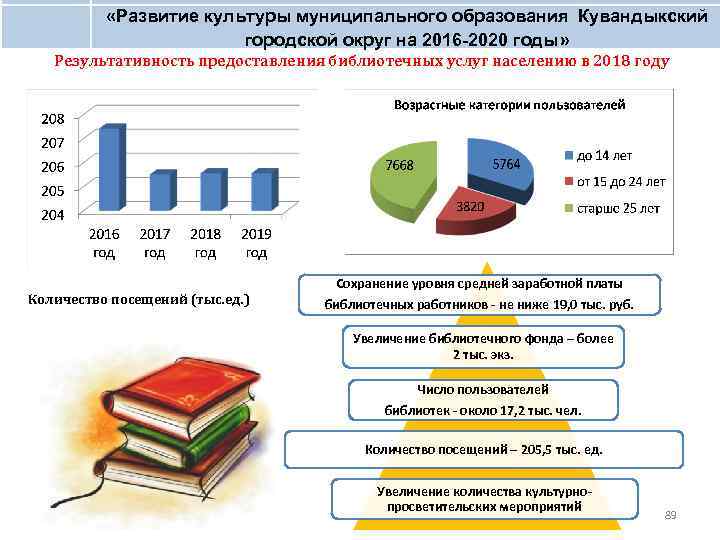 «Развитие культуры муниципального образования Кувандыкский городской округ на 2016-2020 годы»

Результативность предоставления библиотечных услуг населению в 2018 году

208
207
206
205
204
2016 год
2017 год
2018 год
2019 год

Количество посещений (тыс.ед.)

Возрастные категории пользователей

7668
5764
3820

до 14 лет
от 15 до 24 лет
старше 25 лет

Сохранение уровня средней заработной платы библиотечных работников - не ниже 19,0 тыс. руб.

Увеличение библиотечного фонда – более 2 тыс. экз.

Число пользователей библиотек - около 17,2 тыс. чел.

Количество посещений – 205,5 тыс. ед.

Увеличение количества культурно-просветительских мероприятий

89